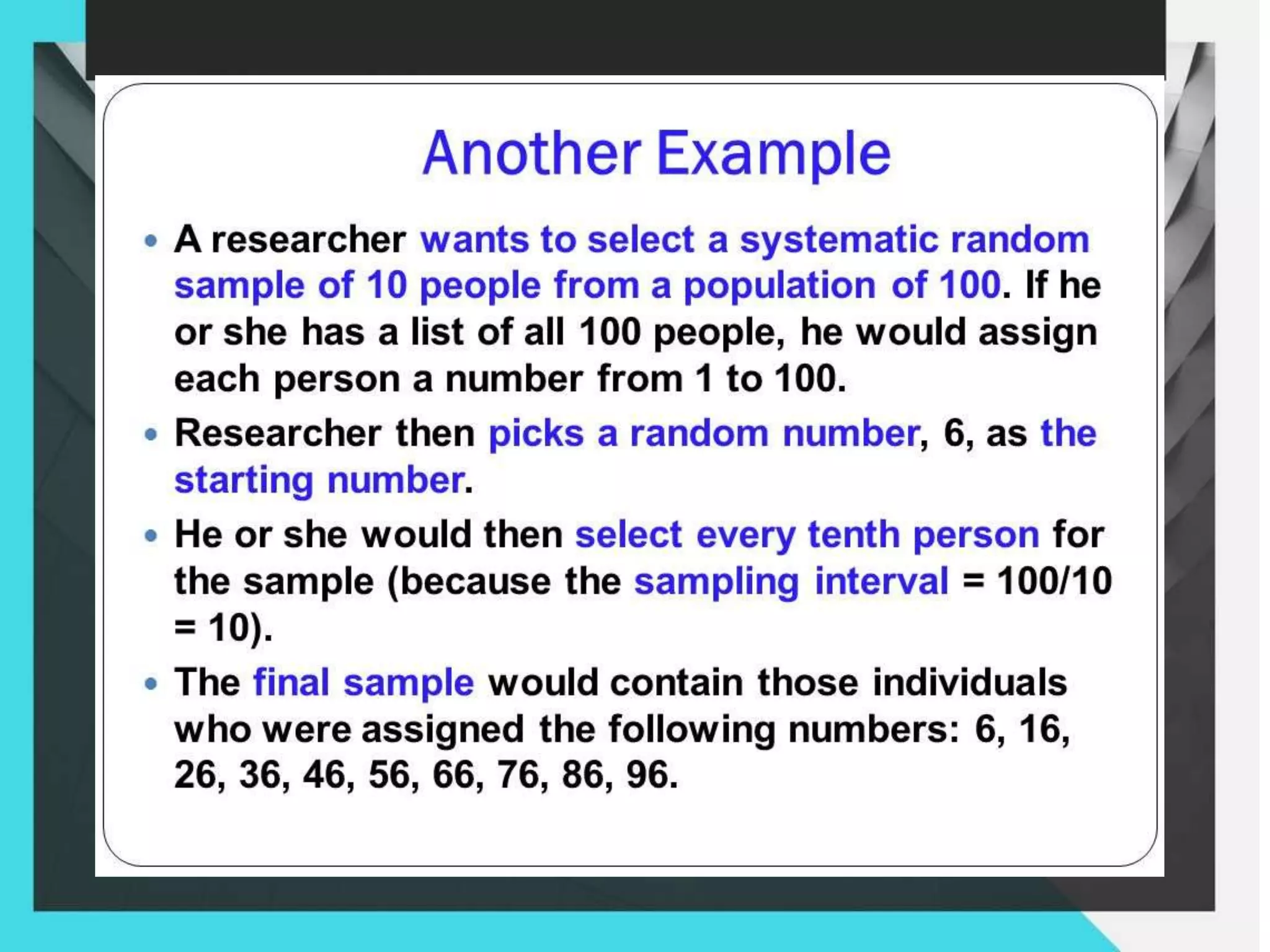 Another Example

• A researcher wants to select a systematic random sample of 10 people from a population of 100. If he or she has a list of all 100 people, he would assign each person a number from 1 to 100.

• Researcher then picks a random number, 6, as the starting number.

• He or she would then select every tenth person for the sample (because the sampling interval = 100/10 = 10).

• The final sample would contain those individuals who were assigned the following numbers: 6, 16, 26, 36, 46, 56, 66, 76, 86, 96.